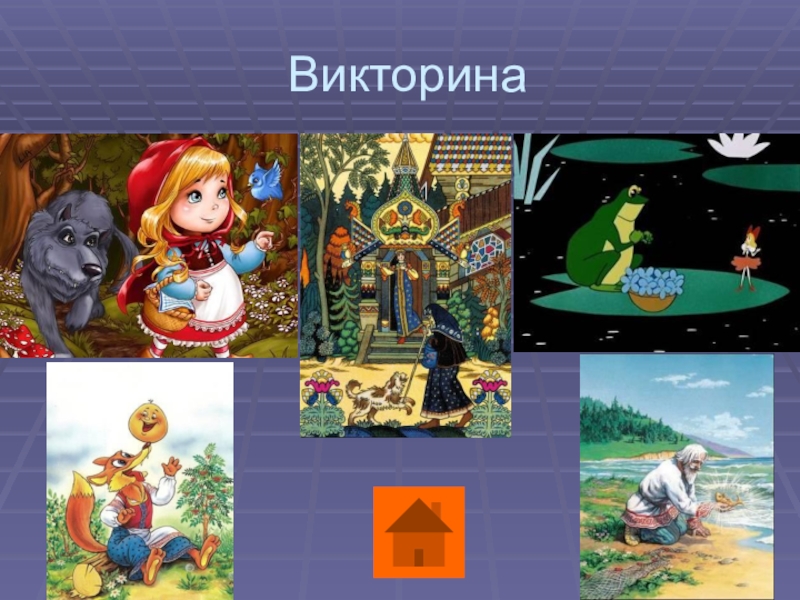 Викторина